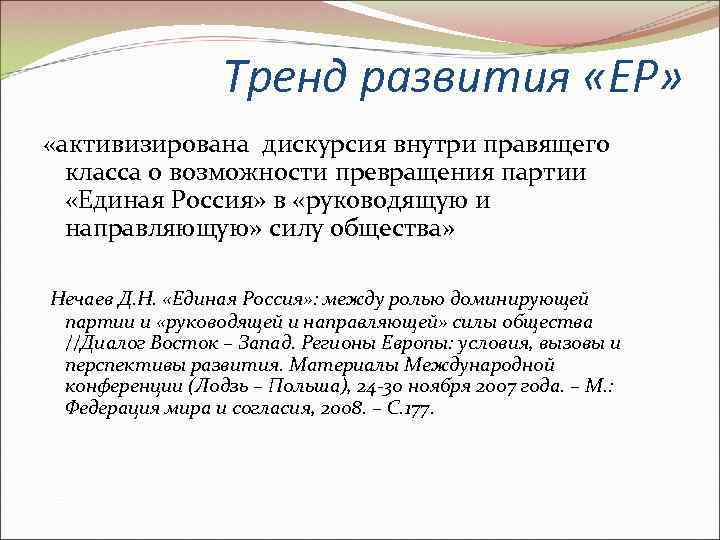 Тренд развития «ЕР»

«активизирована дискурсия внутри правящего класса о возможности превращения партии «Единая Россия» в «руководящую и направляющую» силу общества»

Нечаев Д.Н. «Единая Россия»: между ролью доминирующей партии и «руководящей и направляющей» силы общества //Диалог Восток – Запад. Регионы Европы: условия, вызовы и перспективы развития. Материалы Международной конференции (Лодзь – Польша), 24-30 ноября 2007 года. – М.: Федерация мира и согласия, 2008. – С.177.